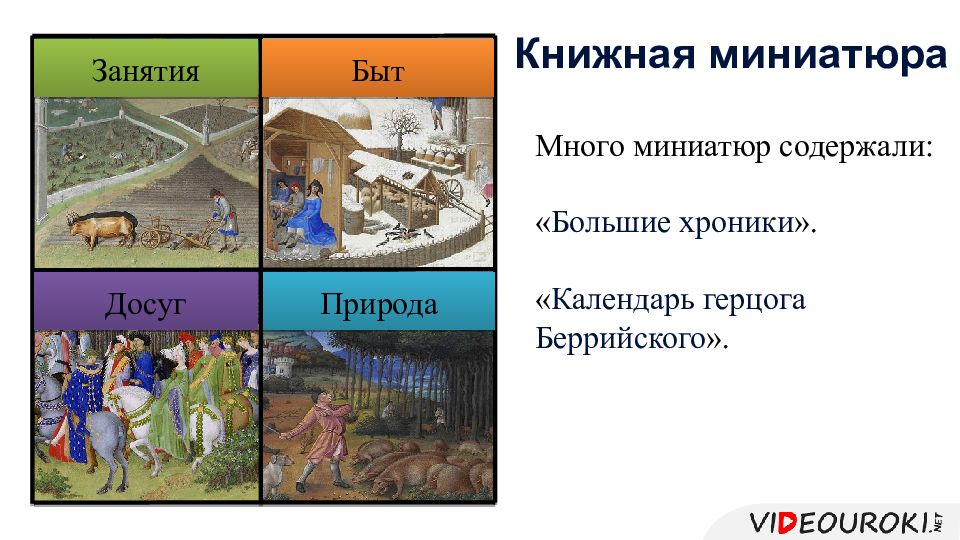 Занятия

Быт

Досуг

Природа

Книжная миниатюра

Много миниатюр содержали:

«Большие хроники».

«Календарь герцога Беррийского».

VIDEOUROKI.NET